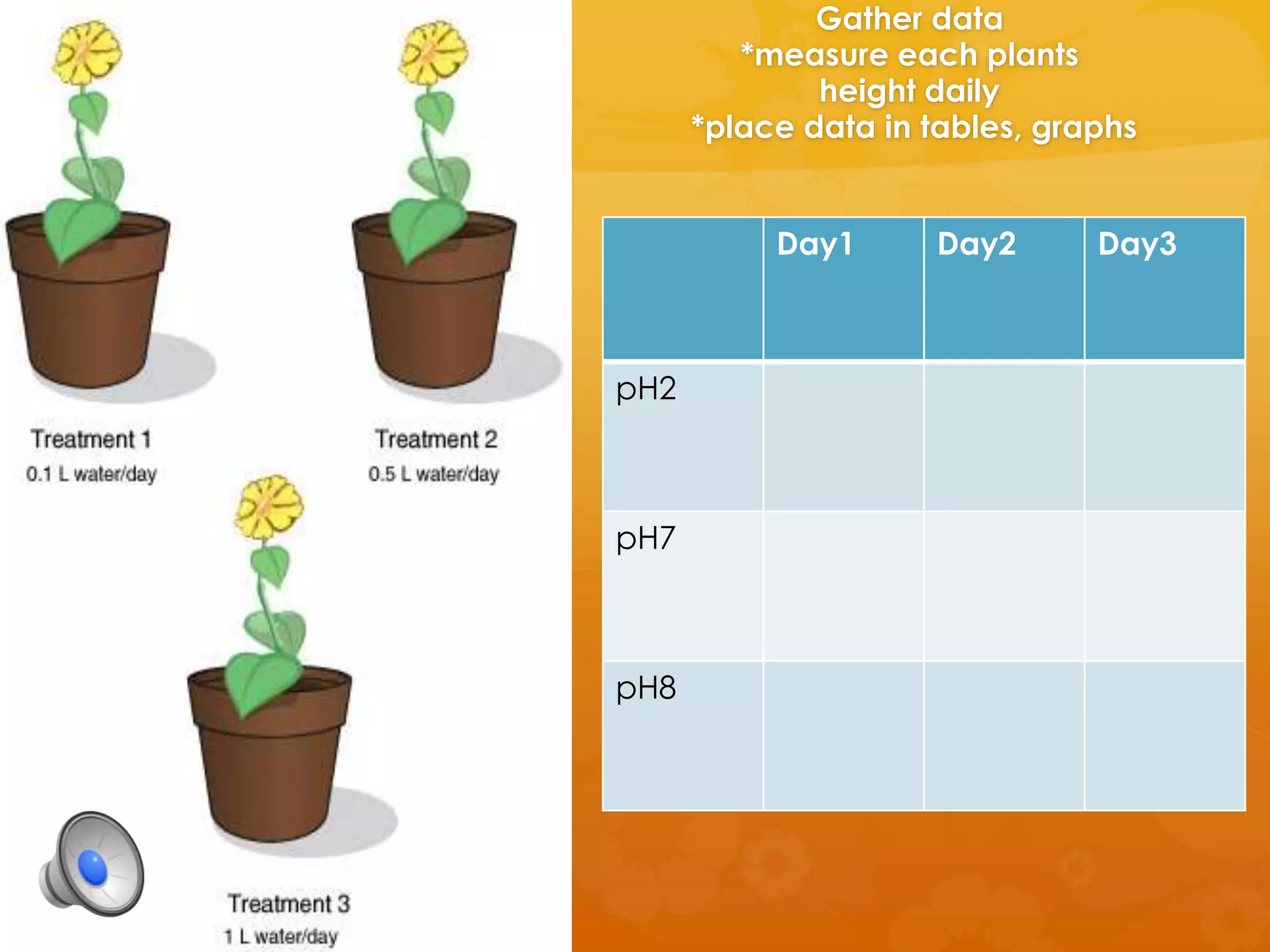 Treatment 1
0.1 L water/day

Treatment 2
0.5 L water/day

Treatment 3
1 L water/day

Gather data
*measure each plants height daily
*place data in tables, graphs

| | Day1 | Day2 | Day3 |
|---|---|---|---|
| pH2 | | | |
| pH7 | | | |
| pH8 | | | |